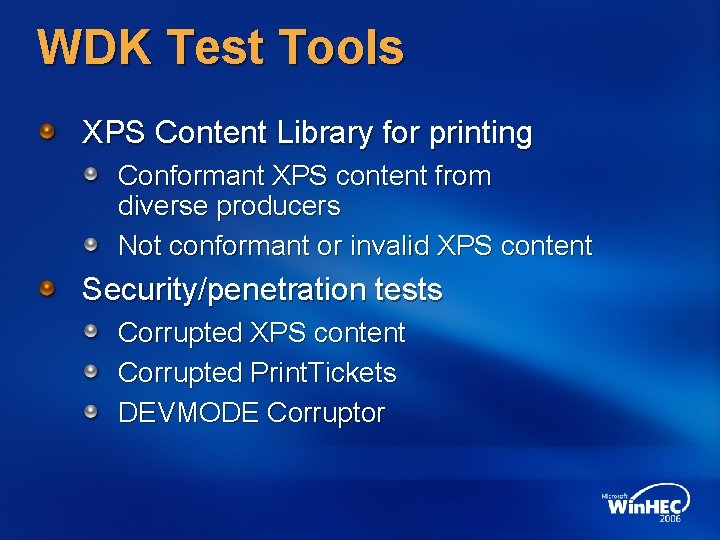 WDK Test Tools

• XPS Content Library for printing
• Conformant XPS content from diverse producers
• Not conformant or invalid XPS content
• Security/penetration tests
• Corrupted XPS content
• Corrupted PrintTickets
• DEVMODE Corruptor

Microsoft WinHEC 2006